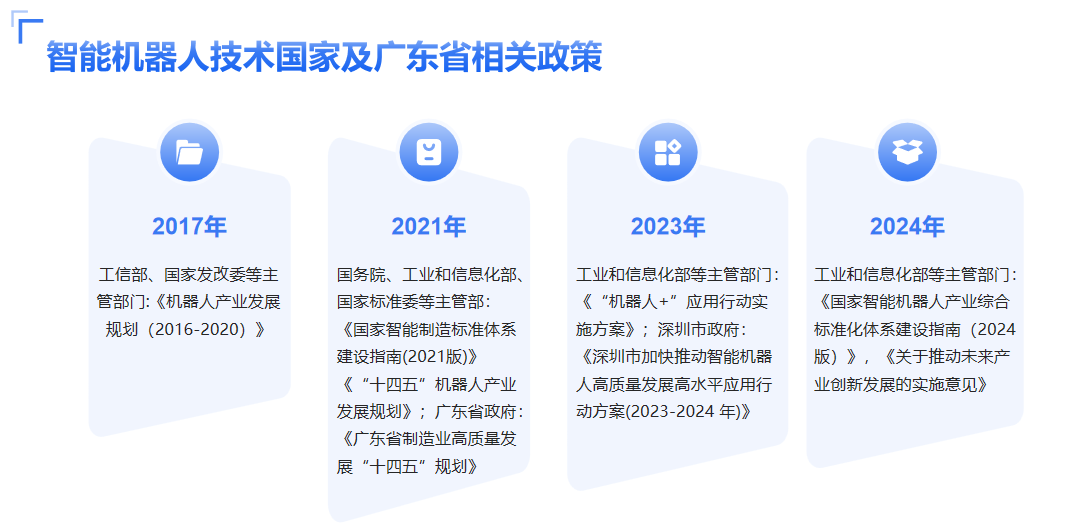 智能机器人技术国家及广东省相关政策

2017年

工信部、国家发改委等主管部门:《机器人产业发展规划（2016-2020）》

2021年

国务院、工业和信息化部、国家标准委等主管部：《国家智能制造标准体系建设指南(2021版)》《“十四五”机器人产业发展规划》；广东省政府：《广东省制造业高质量发展“十四五”规划》

2023年

工业和信息化部等主管部门：《“机器人+”应用行动实施方案》；深圳市政府：《深圳市加快推动智能机器人高质量发展高水平应用行动方案(2023-2024 年)》

2024年

工业和信息化部等主管部门：《国家智能机器人产业综合标准化体系建设指南（2024版）》，《关于推动未来产业创新发展的实施意见》